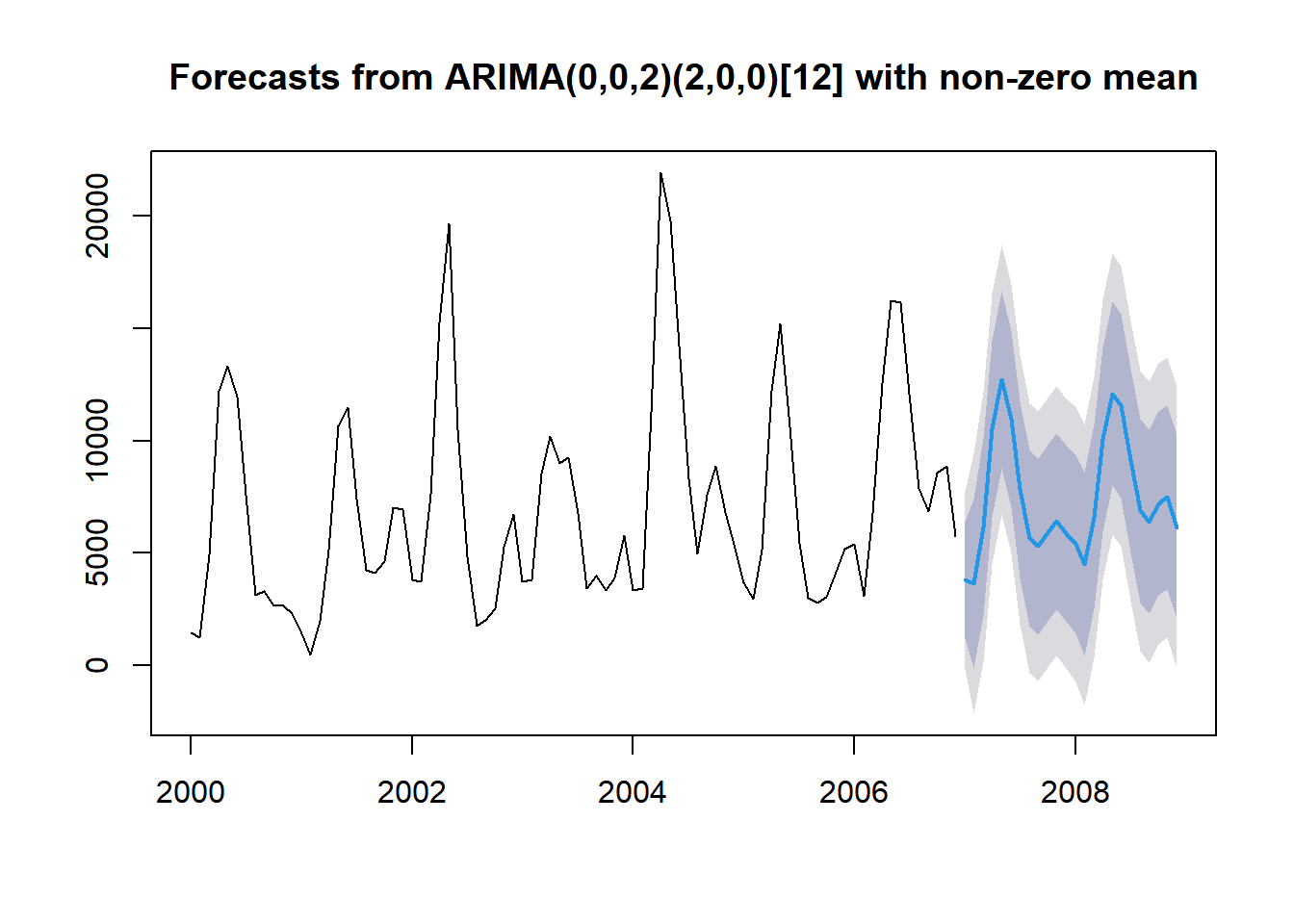 Forecasts from ARIMA(0,0,2)(2,0,0)[12] with non-zero mean

20000
10000
5000
0

2000
2002
2004
2006
2008